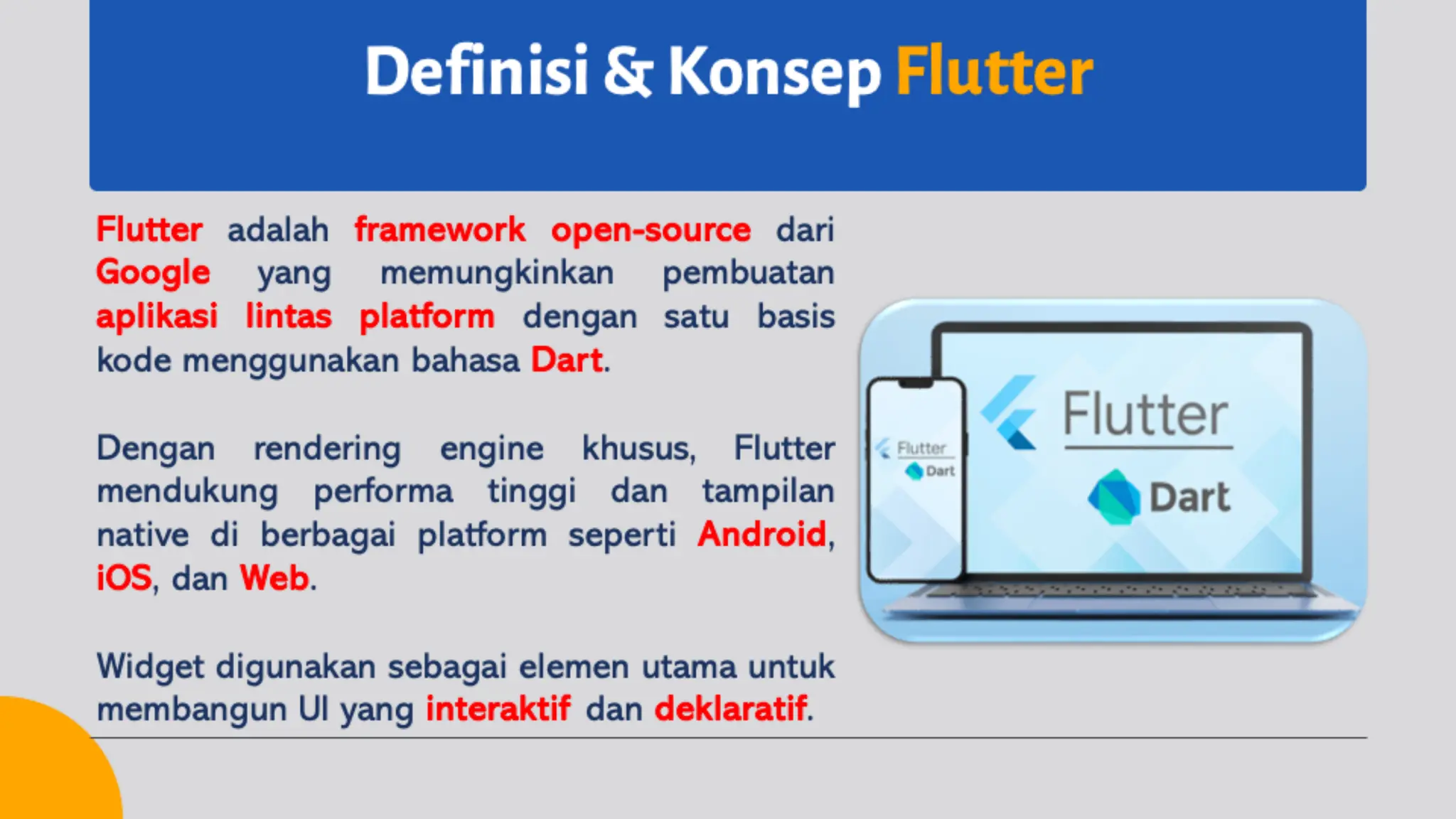 Definisi & Konsep Flutter

Flutter adalah framework open-source dari Google yang memungkinkan pembuatan aplikasi lintas platform dengan satu basis kode menggunakan bahasa Dart.

Dengan rendering engine khusus, Flutter mendukung performa tinggi dan tampilan native di berbagai platform seperti Android, iOS, dan Web.

Widget digunakan sebagai elemen utama untuk membangun UI yang interaktif dan deklaratif.

Flutter
Dart
Flutter
Dart